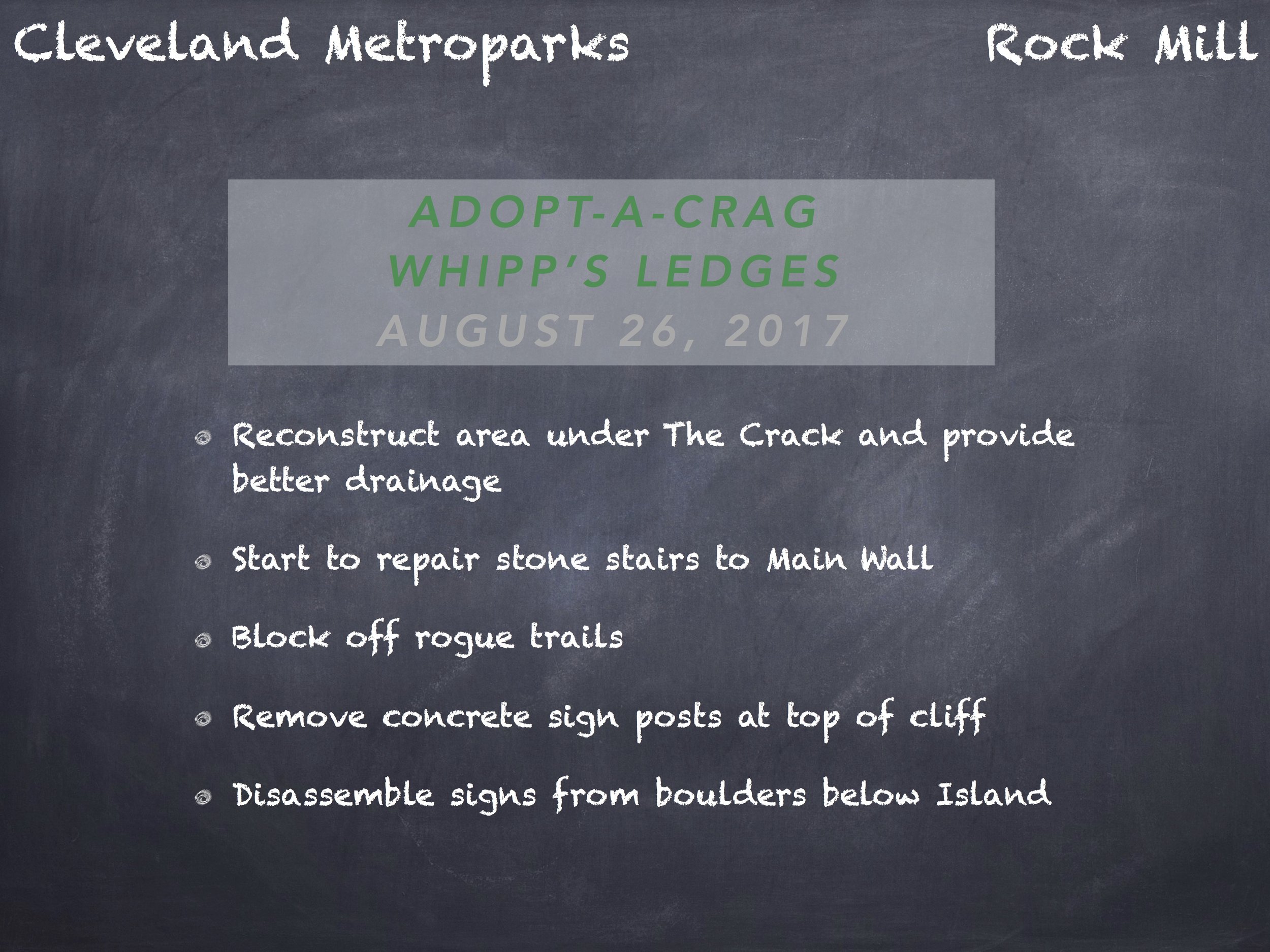 Cleveland Metroparks

Rock Mill

ADOPT-A-CRAG
WHIPP'S LEDGES
AUGUST 26, 2017

Reconstruct area under The Crack and provide better drainage

Start to repair stone stairs to Main Wall

Block off rogue trails

Remove concrete sign posts at top of cliff

Disassemble signs from boulders below Island